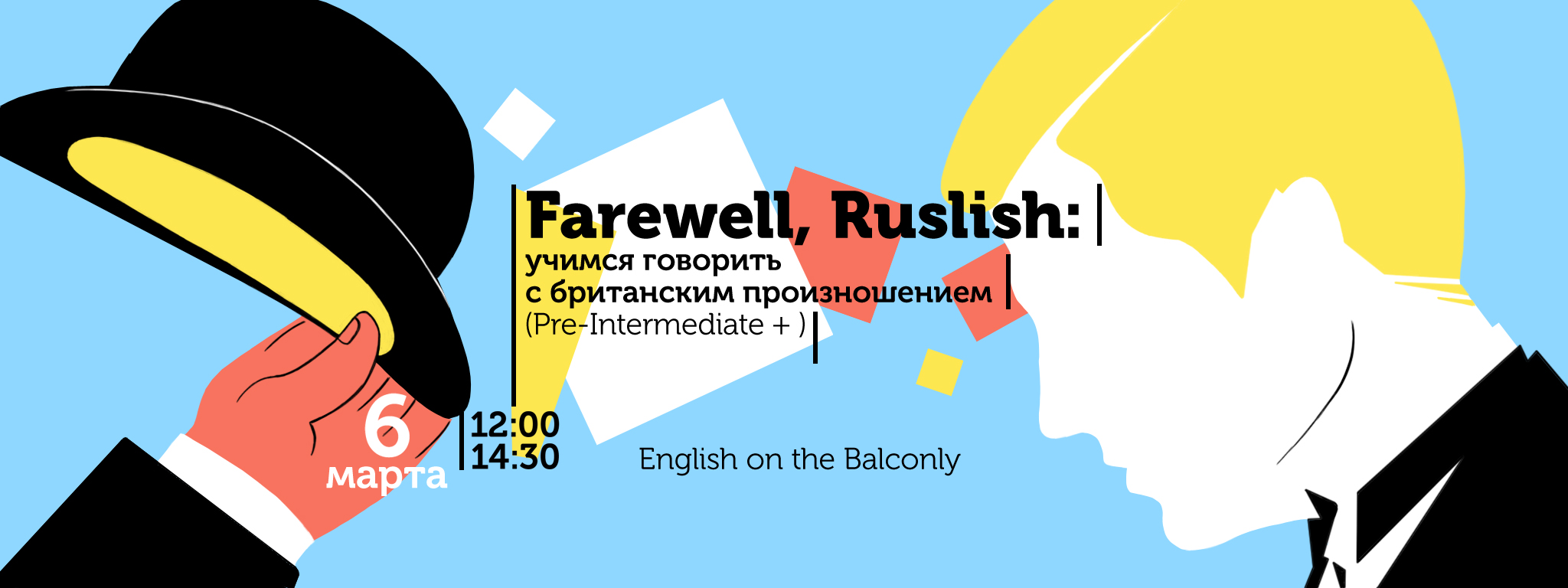 Farewell, Ruslish:
учимся говорить
с британским произношением
(Pre-Intermediate + )

6
марта

12:00
14:30

English on the Balconly